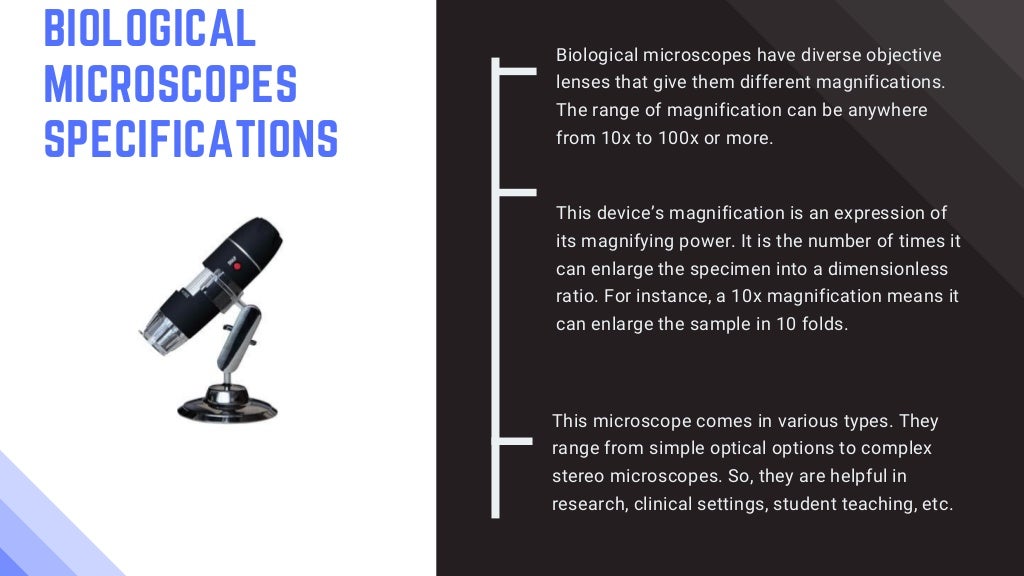 BIOLOGICAL MICROSCOPES SPECIFICATIONS

Biological microscopes have diverse objective lenses that give them different magnifications. The range of magnification can be anywhere from 10x to 100x or more.

This device's magnification is an expression of its magnifying power. It is the number of times it can enlarge the specimen into a dimensionless ratio. For instance, a 10x magnification means it can enlarge the sample in 10 folds.

This microscope comes in various types. They range from simple optical options to complex stereo microscopes. So, they are helpful in research, clinical settings, student teaching, etc.